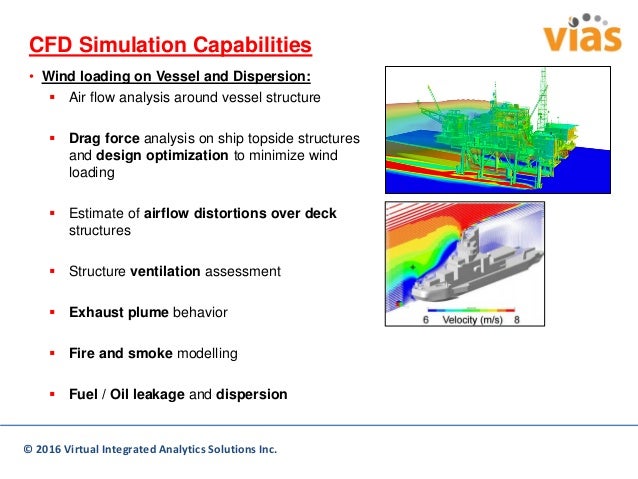 vias

CFD Simulation Capabilities

• Wind loading on Vessel and Dispersion:
 ▪ Air flow analysis around vessel structure
 ▪ Drag force analysis on ship topside structures and design optimization to minimize wind loading
 ▪ Estimate of airflow distortions over deck structures
 ▪ Structure ventilation assessment
 ▪ Exhaust plume behavior
 ▪ Fire and smoke modelling
 ▪ Fuel / Oil leakage and dispersion

6 Velocity (m/s) 8

© 2016 Virtual Integrated Analytics Solutions Inc.